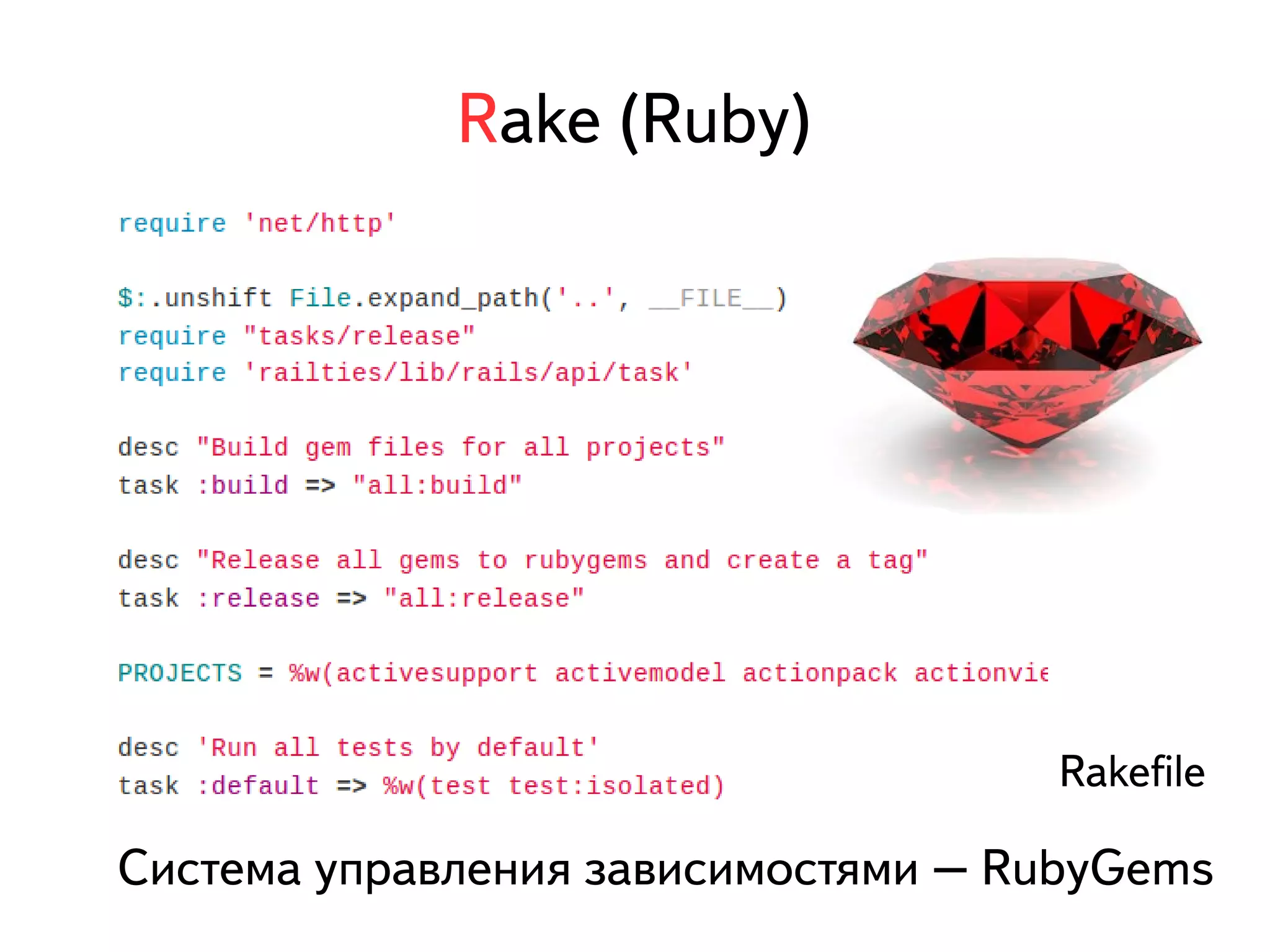 Rake (Ruby)

require 'net/http'

$:.unshift File.expand_path('..', __FILE__)
require "tasks/release"
require 'railties/lib/rails/api/task'

desc "Build gem files for all projects"
task :build => "all:build"

desc "Release all gems to rubygems and create a tag"
task :release => "all:release"

PROJECTS = %w(activesupport activemodel actionpack actionvie

desc 'Run all tests by default'
task :default => %w(test test:isolated)

Rakefile

Система управления зависимостями — RubyGems